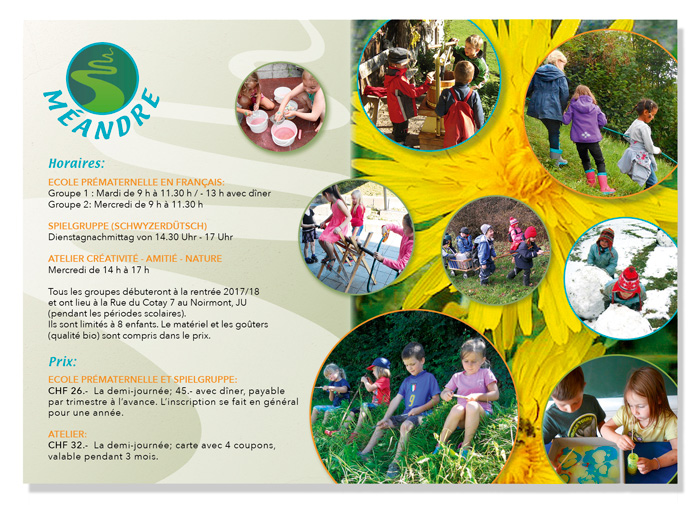 MÉANDRE

Horaires:

ECOLE PRÉMATERNELLE EN FRANÇAIS:
Groupe 1 : Mardi de 9 h à 11.30 h / - 13 h avec dîner
Groupe 2: Mercredi de 9 h à 11.30 h

SPIELGRUPPE (SCHWYZERDÜTSCH)
Dienstagnachmittag von 14.30 Uhr - 17 Uhr

ATELIER CRÉATIVITÉ - AMITIÉ - NATURE
Mercredi de 14 h à 17 h

Tous les groupes débuteront à la rentrée 2017/18 et ont lieu à la Rue du Cotay 7 au Noirmont, JU (pendant les périodes scolaires).
Ils sont limités à 8 enfants. Le matériel et les goûters (qualité bio) sont compris dans le prix.

Prix:

ECOLE PRÉMATERNELLE ET SPIELGRUPPE:
CHF 26.- La demi-journée; 45.- avec dîner, payable par trimestre à l'avance. L'inscription se fait en général pour une année.

ATELIER:
CHF 32.- La demi-journée; carte avec 4 coupons, valable pendant 3 mois.